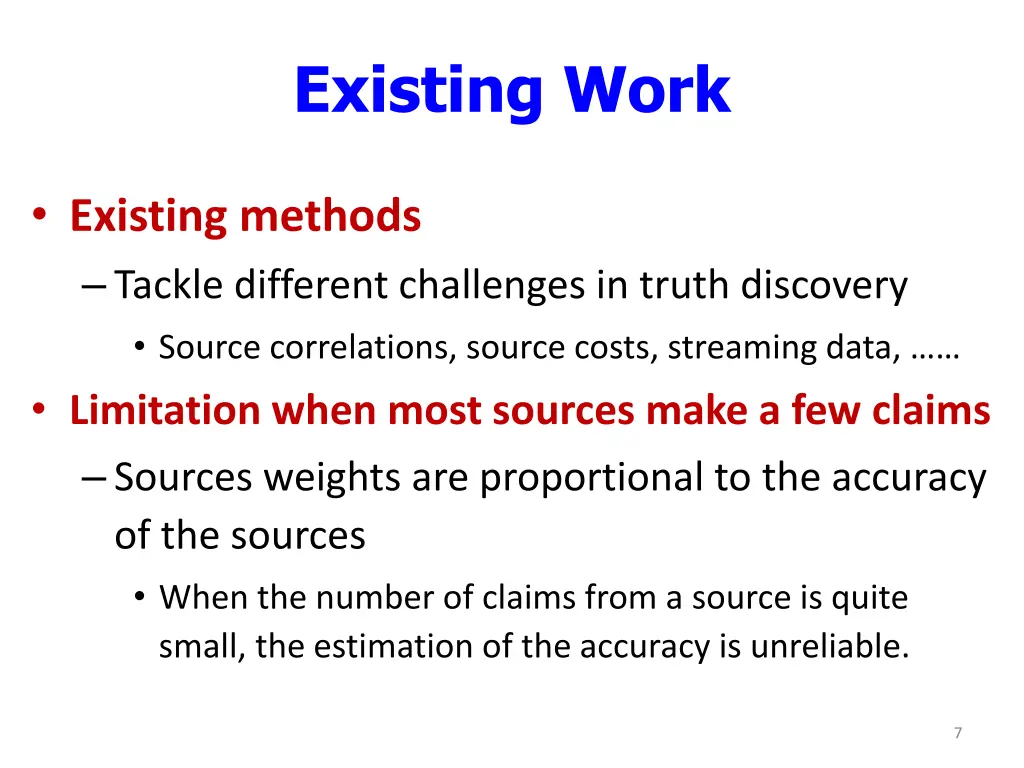 Existing Work

• Existing methods
– Tackle different challenges in truth discovery
• Source correlations, source costs, streaming data, ……
• Limitation when most sources make a few claims
– Sources weights are proportional to the accuracy of the sources
• When the number of claims from a source is quite small, the estimation of the accuracy is unreliable.

7